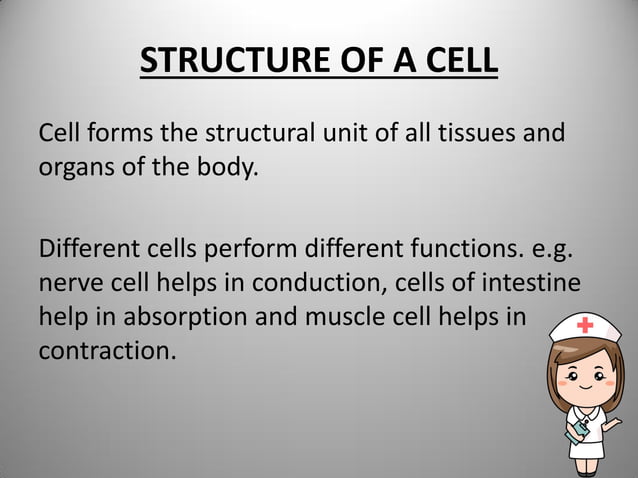 STRUCTURE OF A CELL

Cell forms the structural unit of all tissues and organs of the body.

Different cells perform different functions. e.g. nerve cell helps in conduction, cells of intestine help in absorption and muscle cell helps in contraction.